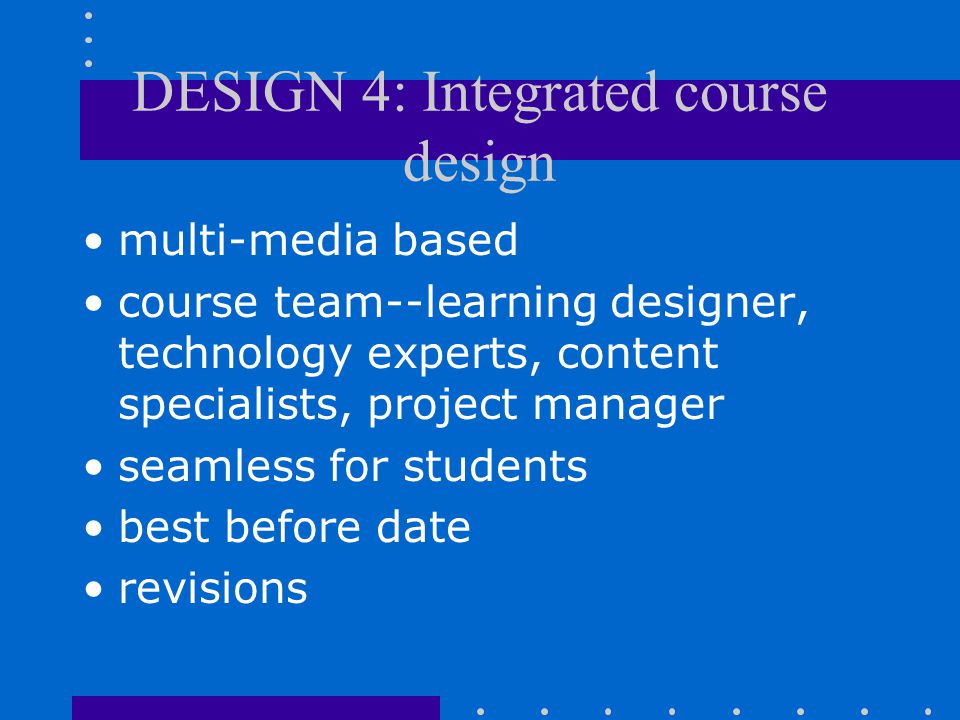 DESIGN 4: Integrated course design

• multi-media based
• course team--learning designer, technology experts, content specialists, project manager
• seamless for students
• best before date
• revisions